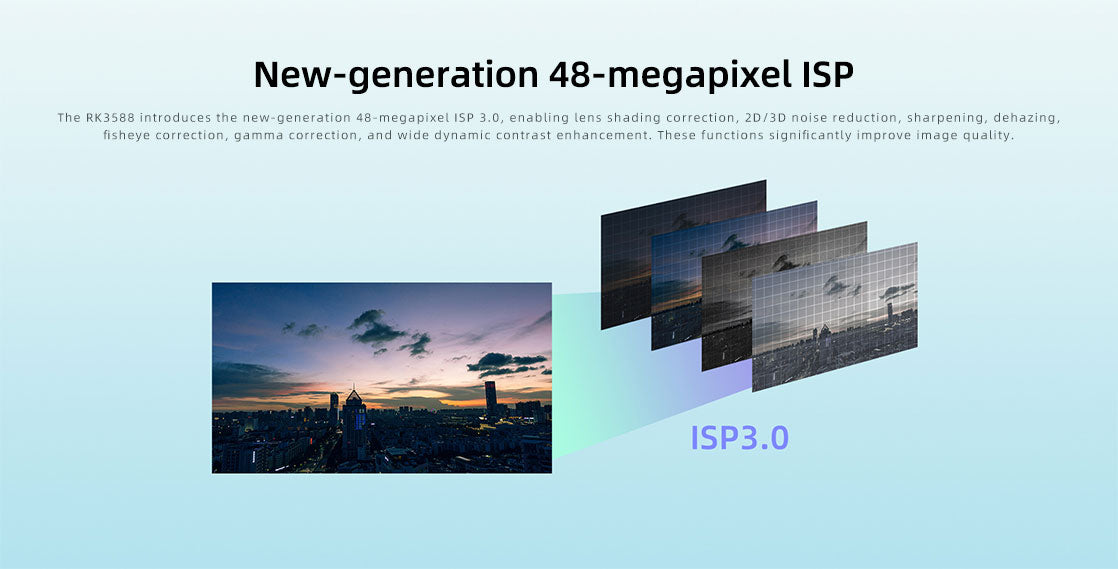 New-generation 48-megapixel ISP

The RK3588 introduces the new-generation 48-megapixel ISP 3.0, enabling lens shading correction, 2D/3D noise reduction, sharpening, dehazing, fisheye correction, gamma correction, and wide dynamic contrast enhancement. These functions significantly improve image quality.

ISP3.0